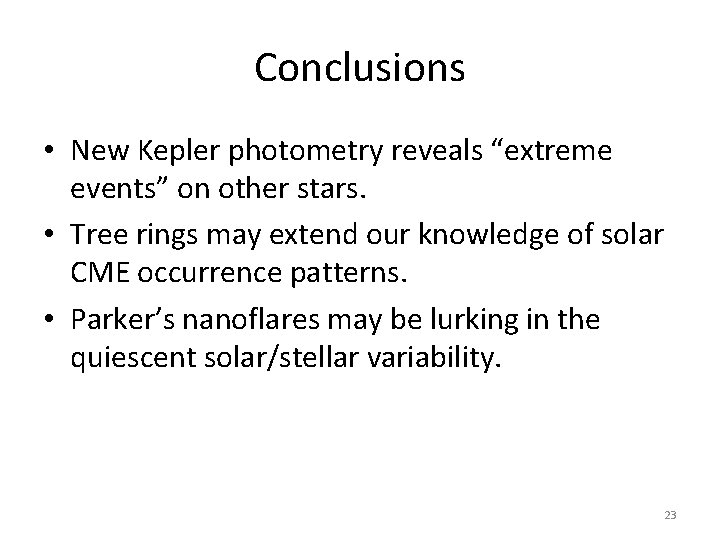 Conclusions

• New Kepler photometry reveals “extreme events” on other stars.
• Tree rings may extend our knowledge of solar CME occurrence patterns.
• Parker’s nanoflares may be lurking in the quiescent solar/stellar variability.

23